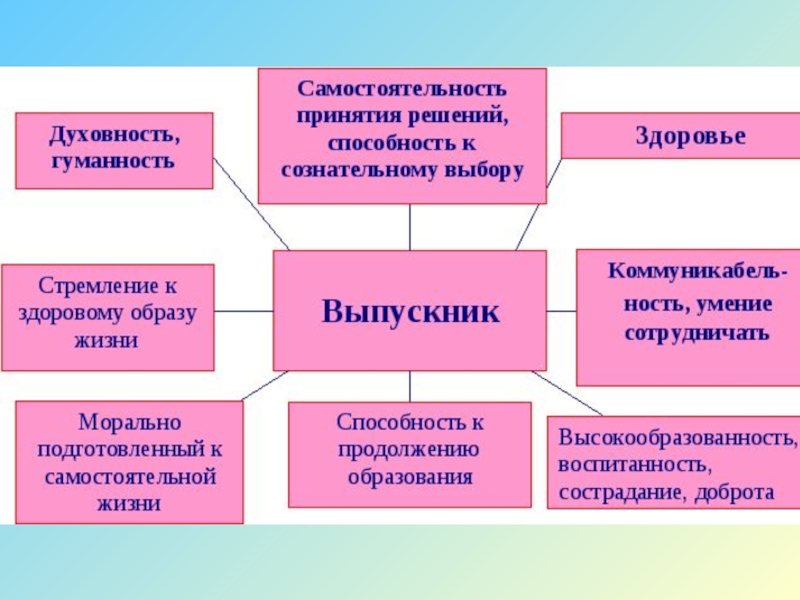 Духовность, гуманность

Самостоятельность принятия решений, способность к сознательному выбору

Здоровье

Стремление к здоровому образу жизни

Выпускник

Коммуникабельность, умение сотрудничать

Морально подготовленный к самостоятельной жизни

Способность к продолжению образования

Высокообразованность, воспитанность, сострадание, доброта